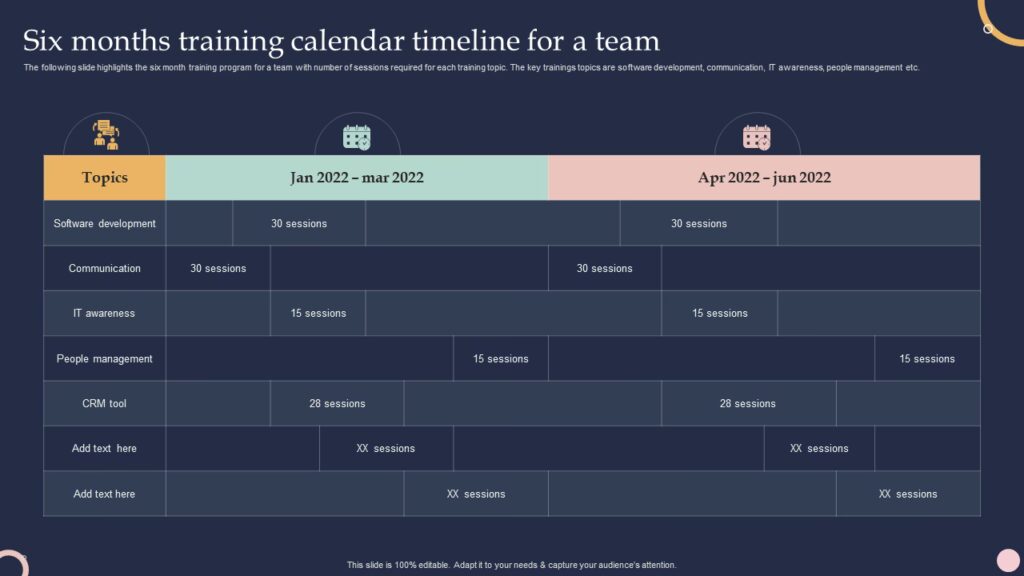 Six months training calendar timeline for a team

The following slide highlights the six month training program for a team with number of sessions required for each training topic. The key trainings topics are software development, communication, IT awareness, people management etc.

| Topics | Jan 2022 – mar 2022 | Apr 2022 – jun 2022 |
|---|---|---|
| Software development | 30 sessions | 30 sessions |
| Communication | 30 sessions | 30 sessions |
| IT awareness | 15 sessions | 15 sessions |
| People management | 15 sessions | 15 sessions |
| CRM tool | 28 sessions | 28 sessions |
| Add text here | XX sessions | XX sessions |
| Add text here | XX sessions | XX sessions |

This slide is 100% editable. Adapt it to your needs & capture your audience's attention.